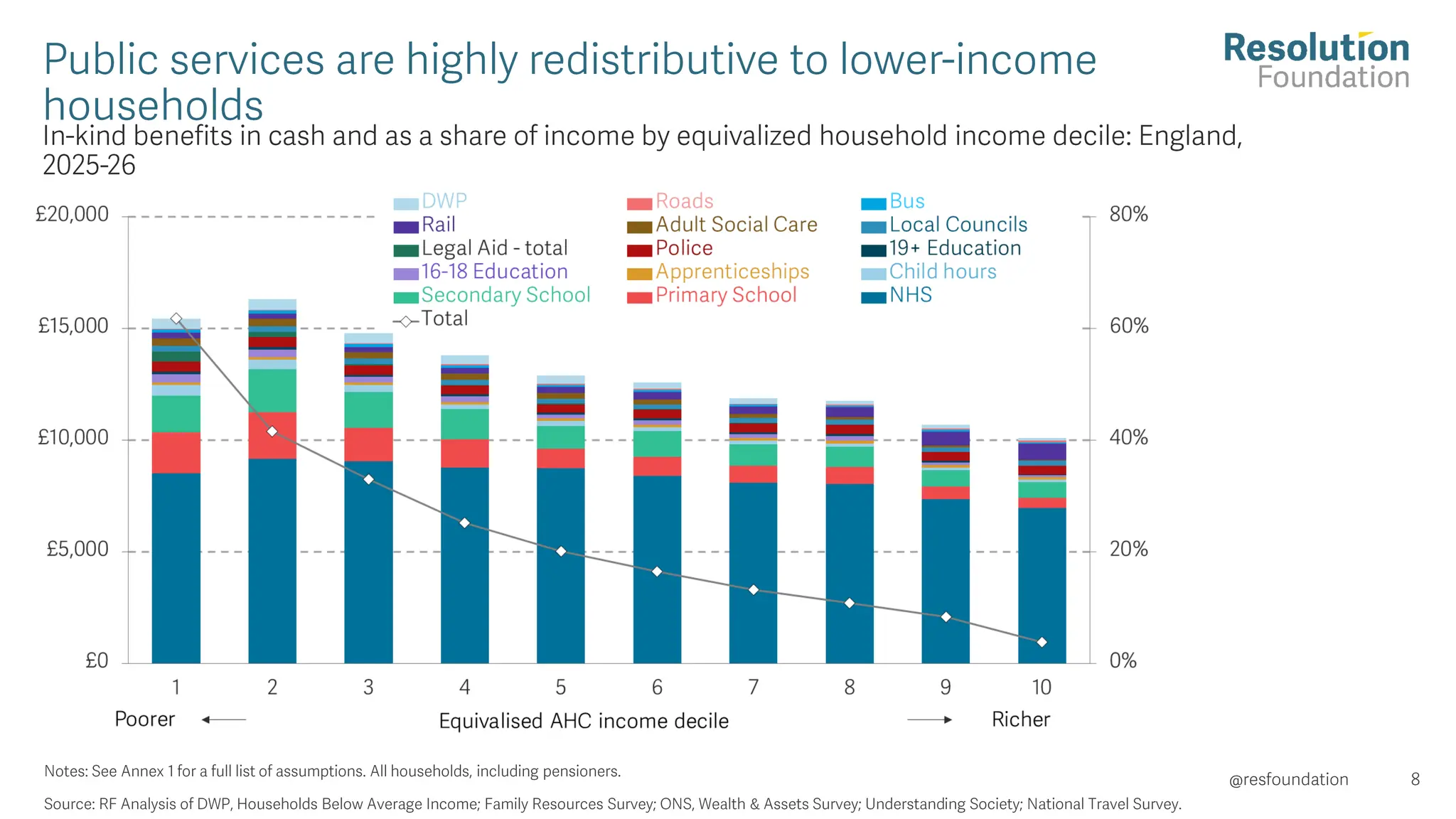 Public services are highly redistributive to lower-income households

Resolution Foundation

In-kind benefits in cash and as a share of income by equivalized household income decile: England, 2025-26

DWP
Rail
Legal Aid - total
16-18 Education
Secondary School
Total
Roads
Adult Social Care
Police
Apprenticeships
Primary School
Bus
Local Councils
19+ Education
Child hours
NHS

£20,000
£15,000
£10,000
£5,000
£0

80%
60%
40%
20%
0%

1 2 3 4 5 6 7 8 9 10

Poorer

Equivalised AHC income decile

Richer

Notes: See Annex 1 for a full list of assumptions. All households, including pensioners.

Source: RF Analysis of DWP, Households Below Average Income; Family Resources Survey; ONS, Wealth & Assets Survey; Understanding Society; National Travel Survey.

@resfoundation

8